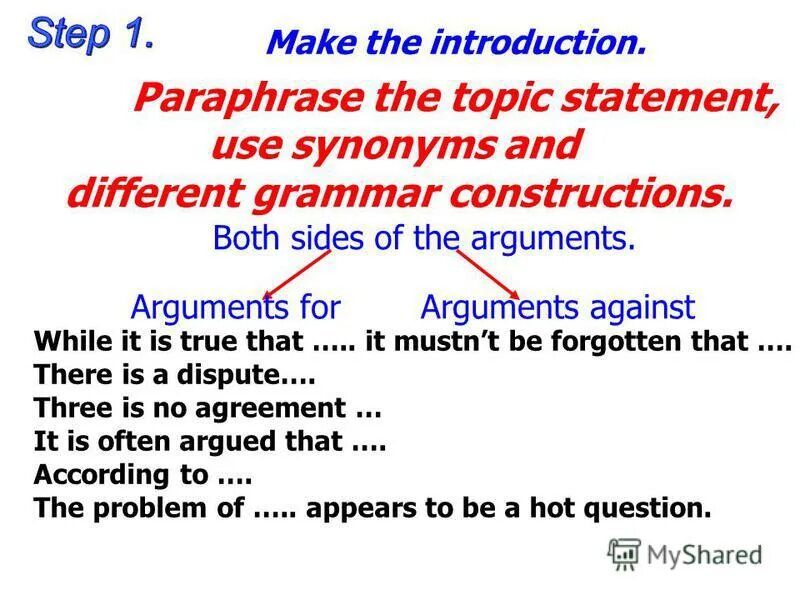 Step 1. Make the introduction.

Paraphrase the topic statement, use synonyms and different grammar constructions.

Both sides of the arguments.

Arguments for Arguments against

While it is true that ….. it mustn't be forgotten that ….
There is a dispute….
Three is no agreement …
It is often argued that ….
According to ….
The problem of ….. appears to be a hot question.

MyShared